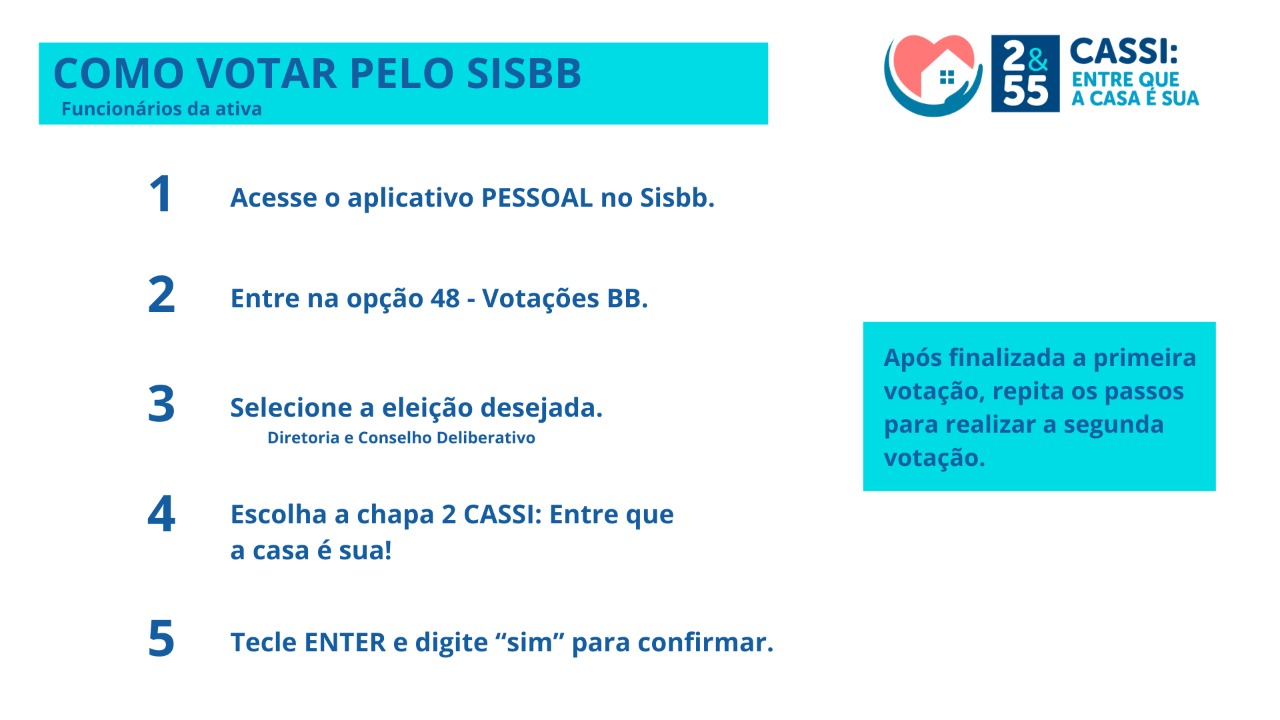 COMO VOTAR PELO SISBB
Funcionários da ativa

2 & 55 CASSI: ENTRE QUE A CASA É SUA

1 Acesse o aplicativo PESSOAL no Sisbb.

2 Entre na opção 48 - Votações BB.

3 Selecione a eleição desejada.
Diretoria e Conselho Deliberativo

4 Escolha a chapa 2 CASSI: Entre que a casa é sua!

5 Tecle ENTER e digite “sim” para confirmar.

Após finalizada a primeira votação, repita os passos para realizar a segunda votação.